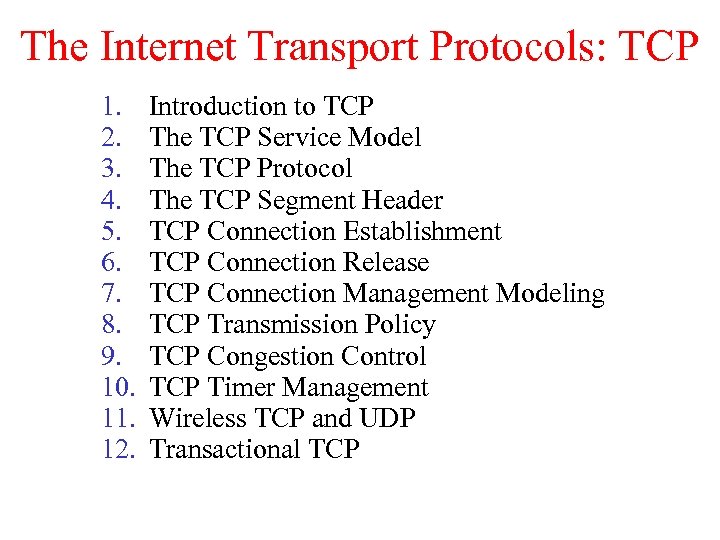 The Internet Transport Protocols: TCP

1. Introduction to TCP
2. The TCP Service Model
3. The TCP Protocol
4. The TCP Segment Header
5. TCP Connection Establishment
6. TCP Connection Release
7. TCP Connection Management Modeling
8. TCP Transmission Policy
9. TCP Congestion Control
10. TCP Timer Management
11. Wireless TCP and UDP
12. Transactional TCP